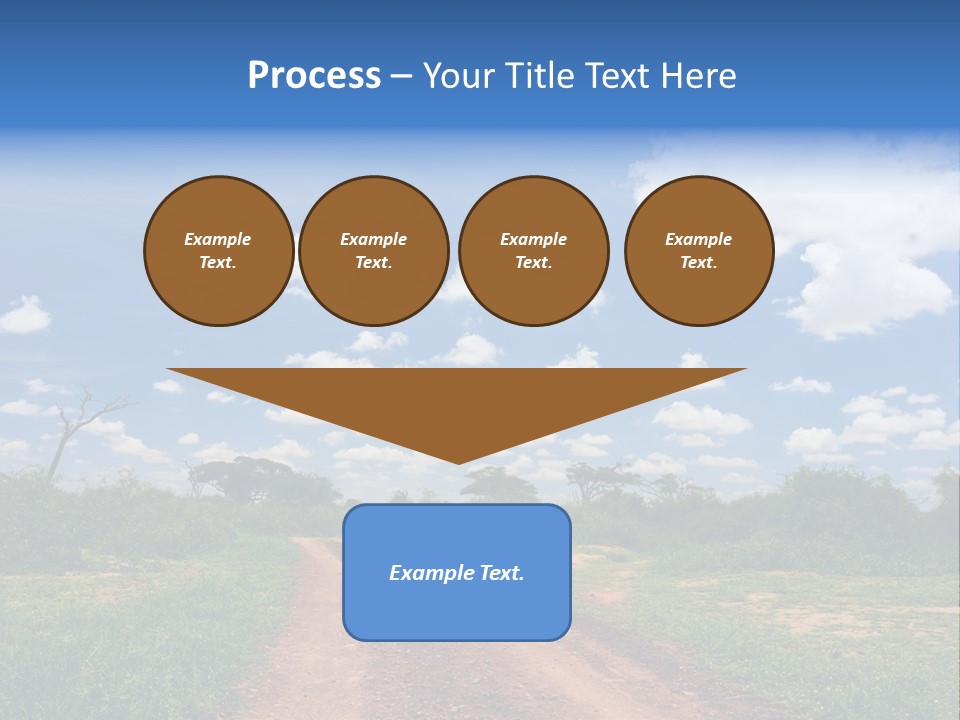 Process – Your Title Text Here

Example Text.

Example Text.

Example Text.

Example Text.

Example Text.